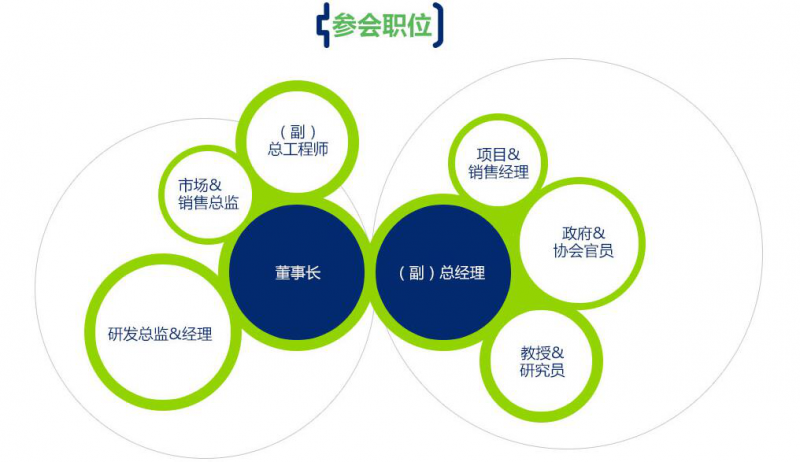 参会职位

（副）
总工程师

市场&
销售总监

董事长

研发总监&经理

项目&
销售经理

政府&
协会官员

（副）总经理

教授&
研究员